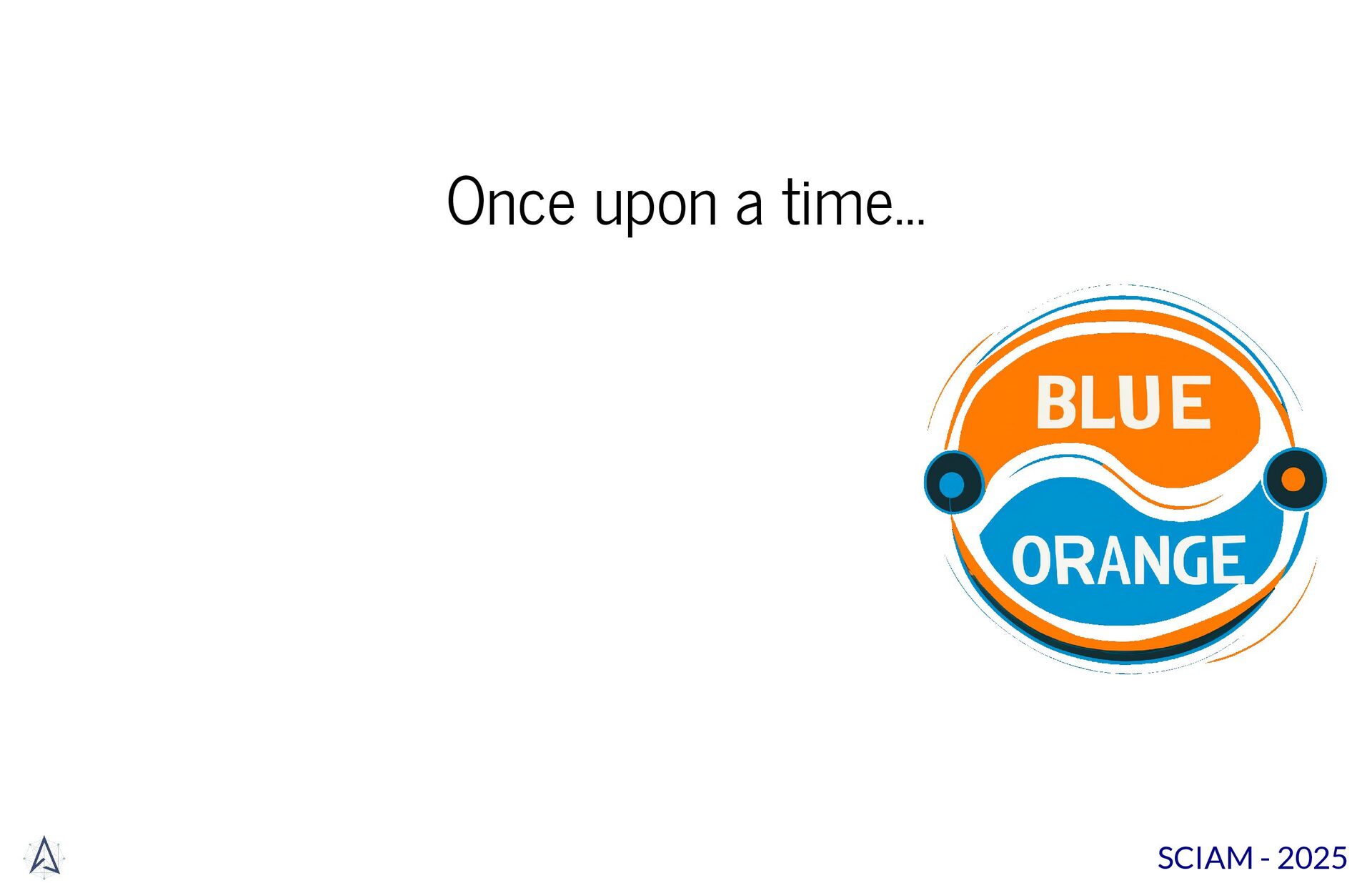 Once upon a time…

BLUE
ORANGE

SCIAM - 2025